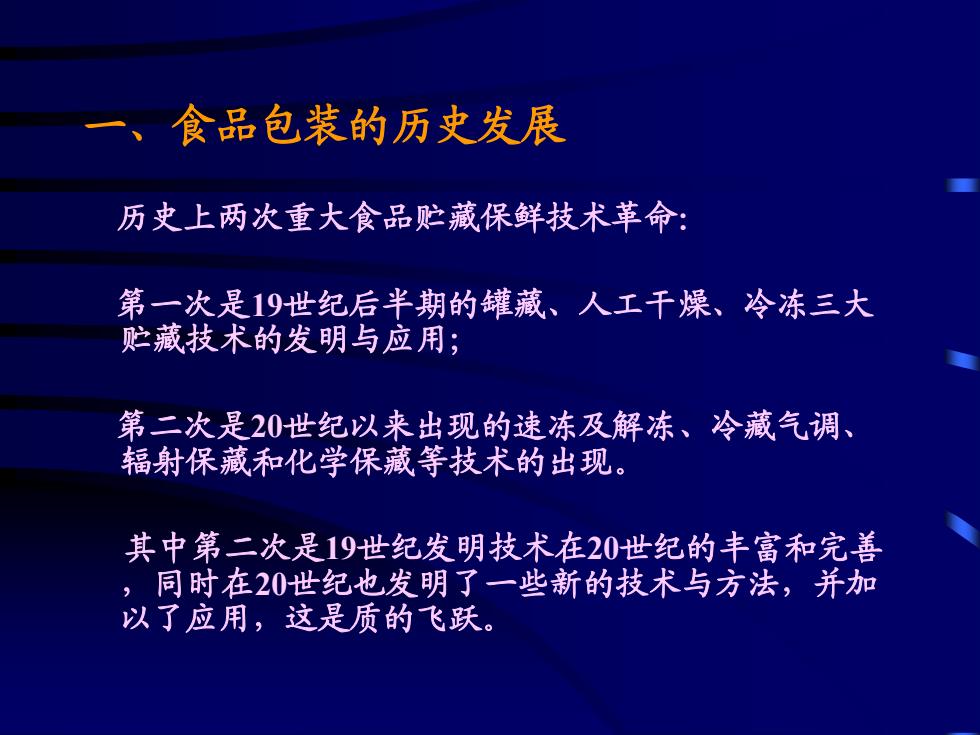 一、食品包装的历史发展

历史上两次重大食品贮藏保鲜技术革命:

第一次是19世纪后半期的罐藏、人工干燥、冷冻三大贮藏技术的发明与应用;

第二次是20世纪以来出现的速冻及解冻、冷藏气调、辐射保藏和化学保藏等技术的出现。

其中第二次是19世纪发明技术在20世纪的丰富和完善，同时在20世纪也发明了一些新的技术与方法，并加以了应用，这是质的飞跃。